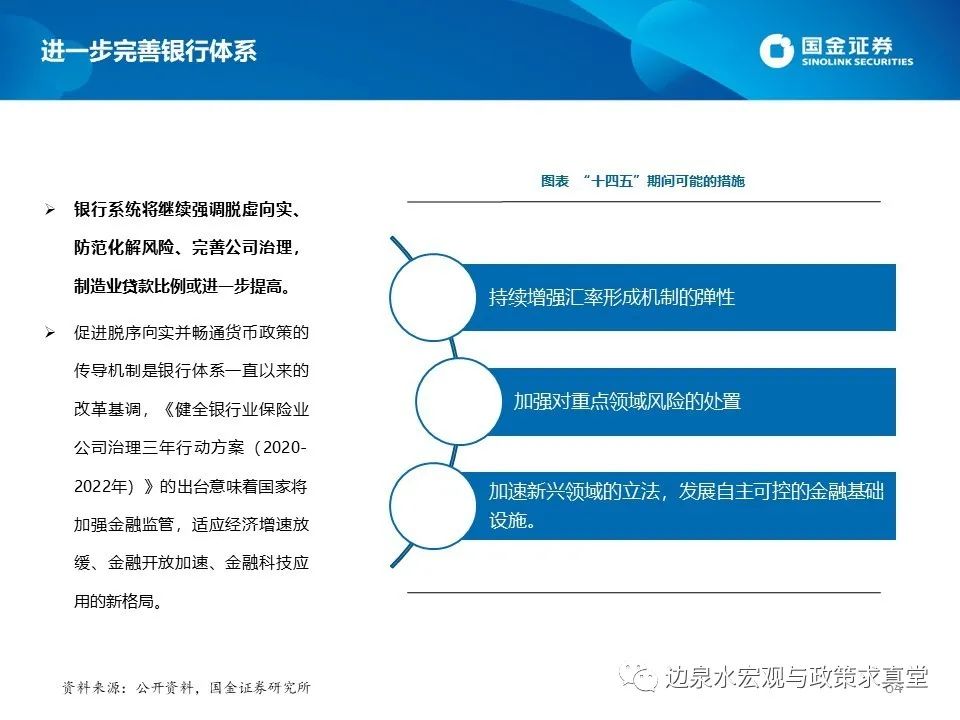 进一步完善银行体系

国金证券
SINOLINK SECURITIES

➢ 银行系统将继续强调脱虚向实、防范化解风险、完善公司治理，制造业贷款比例或进一步提高。

➢ 促进脱序向实并畅通货币政策的传导机制是银行体系一直以来的改革基调，《健全银行业保险业公司治理三年行动方案（2020-2022年）》的出台意味着国家将加强金融监管，适应经济增速放缓、金融开放加速、金融科技应用的新格局。

图表 “十四五”期间可能的措施

持续增强汇率形成机制的弹性

加强对重点领域风险的处置

加速新兴领域的立法，发展自主可控的金融基础设施。

资料来源：公开资料，国金证券研究所

边泉水宏观与政策求真堂